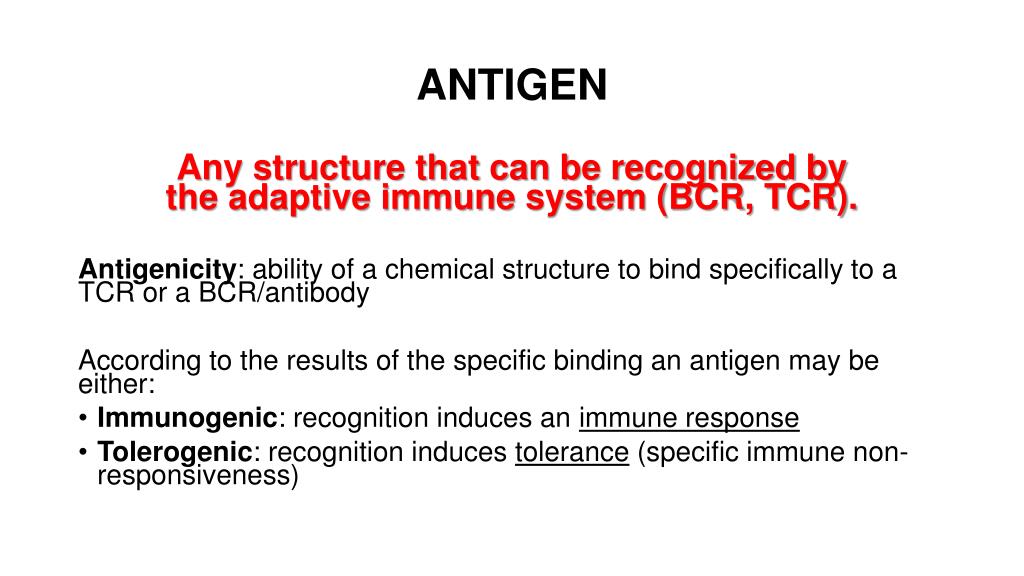 ANTIGEN

Any structure that can be recognized by the adaptive immune system (BCR, TCR).

Antigenicity: ability of a chemical structure to bind specifically to a TCR or a BCR/antibody

According to the results of the specific binding an antigen may be either:
• Immunogenic: recognition induces an immune response
• Tolerogenic: recognition induces tolerance (specific immune non-responsiveness)